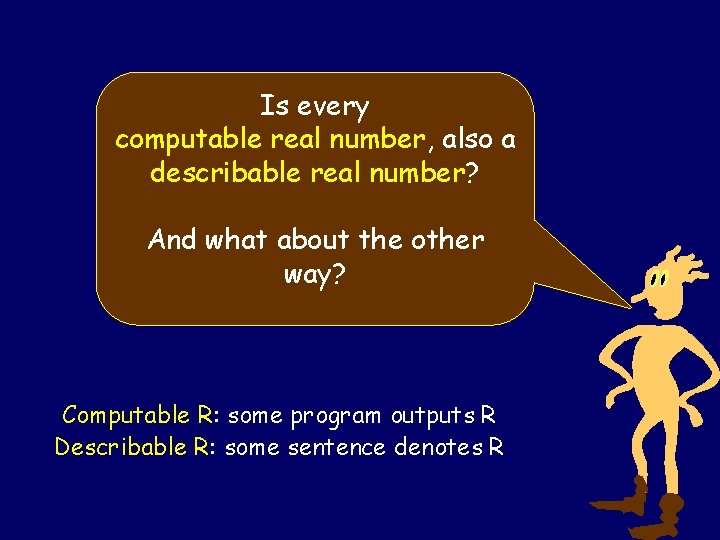 Is every computable real number, also a describable real number?

And what about the other way?

Computable R: some program outputs R
Describable R: some sentence denotes R